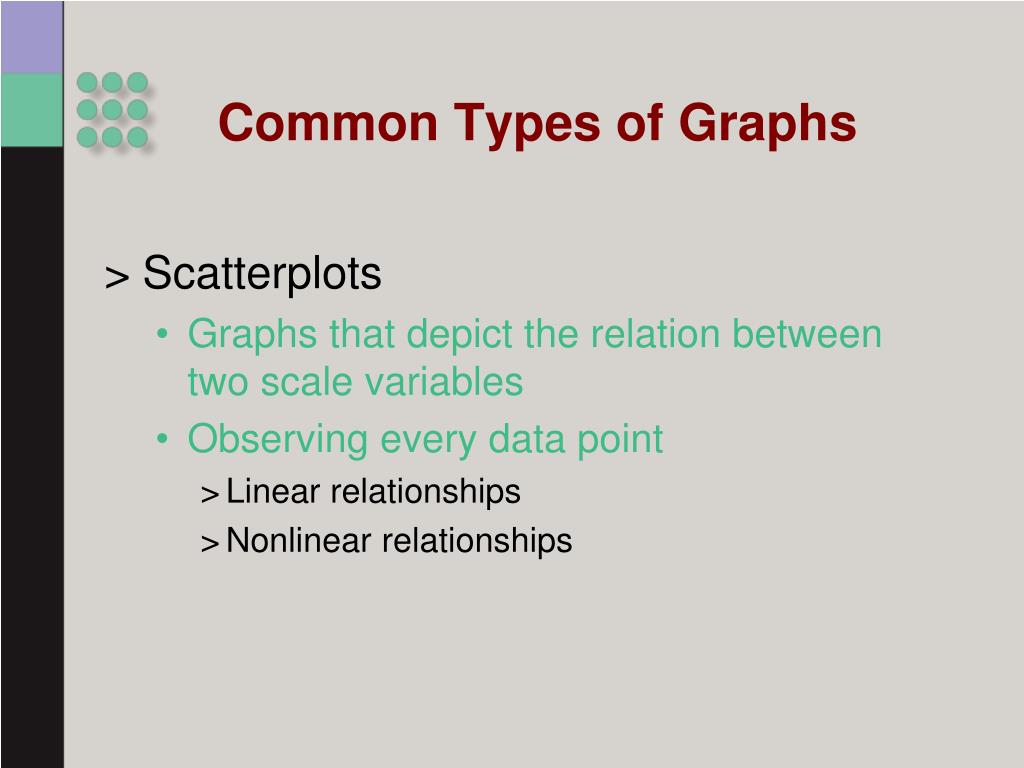 Common Types of Graphs

> Scatterplots

• Graphs that depict the relation between two scale variables

• Observing every data point

> Linear relationships

> Nonlinear relationships